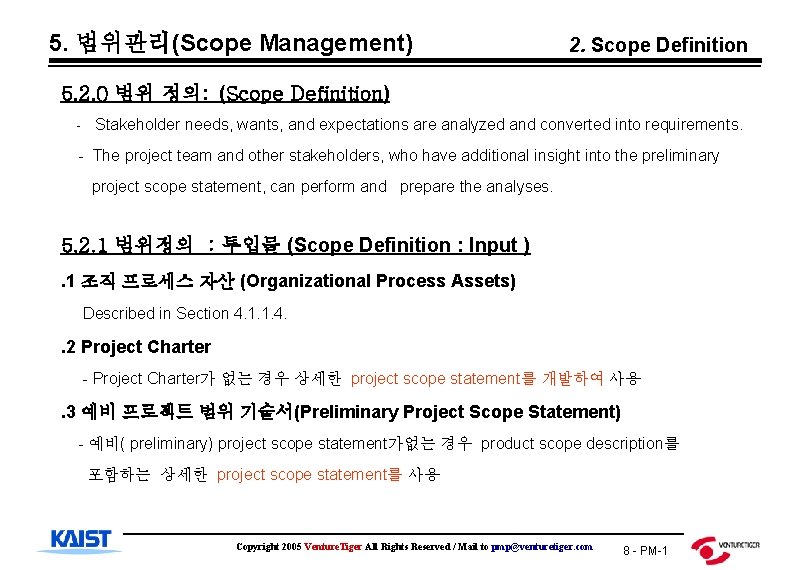 5. 범위관리(Scope Management)

2. Scope Definition

5.2.0 범위 정의: (Scope Definition)

- Stakeholder needs, wants, and expectations are analyzed and converted into requirements.

- The project team and other stakeholders, who have additional insight into the preliminary project scope statement, can perform and prepare the analyses.

5.2.1 범위정의 : 투입물 (Scope Definition : Input )

.1 조직 프로세스 자산 (Organizational Process Assets)

Described in Section 4.1.1.4.

.2 Project Charter

- Project Charter가 없는 경우 상세한 project scope statement를 개발하여 사용

.3 예비 프로젝트 범위 기술서(Preliminary Project Scope Statement)

- 예비( preliminary) project scope statement가없는 경우 product scope description를 포함하는 상세한 project scope statement를 사용

KAIST

Copyright 2005 VentureTiger All Rights Reserved / Mail to pmp@venturetiger.com

8 - PM-1

VENTURETIGER